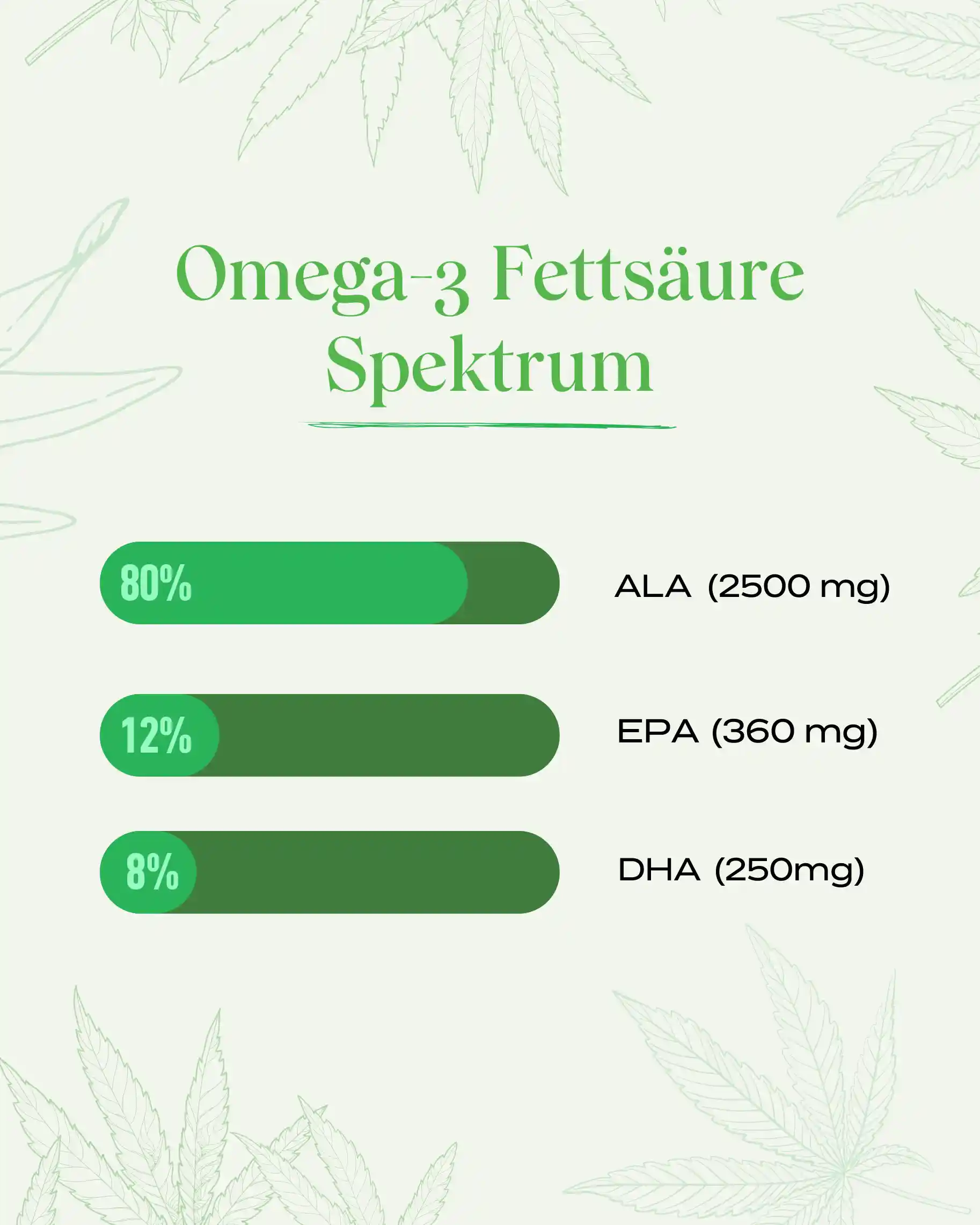 Omega-3 Fettsäure Spektrum

80% ALA (2500 mg)

12% EPA (360 mg)

8% DHA (250mg)